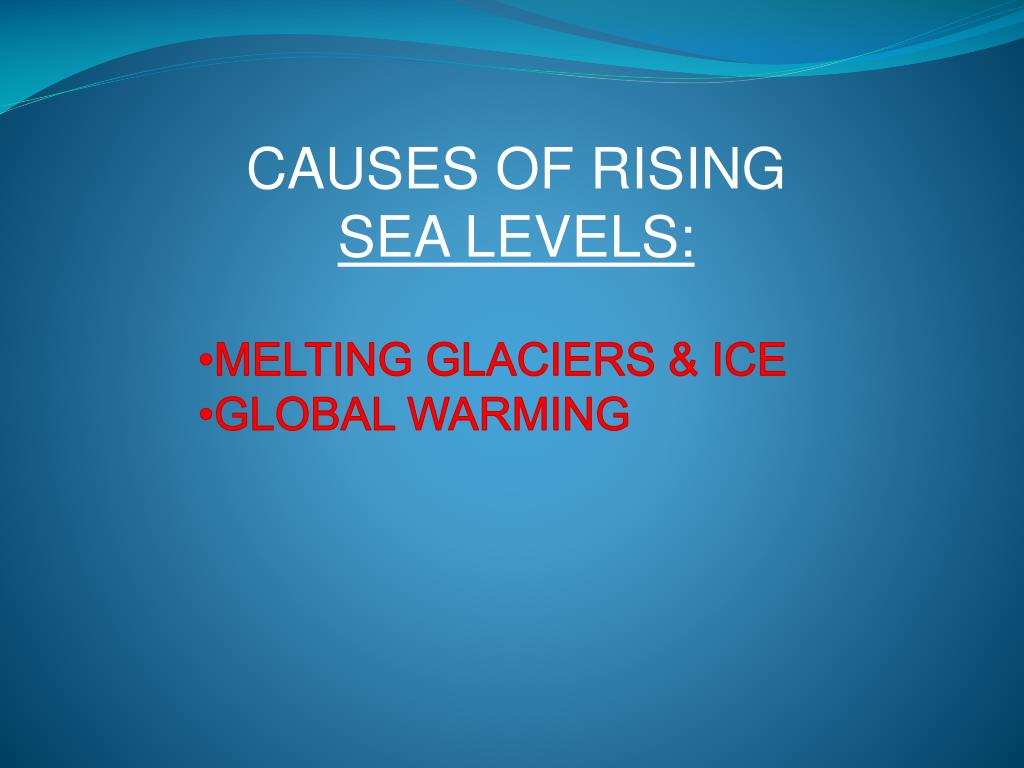 CAUSES OF RISING
SEA LEVELS:

•MELTING GLACIERS & ICE
•GLOBAL WARMING